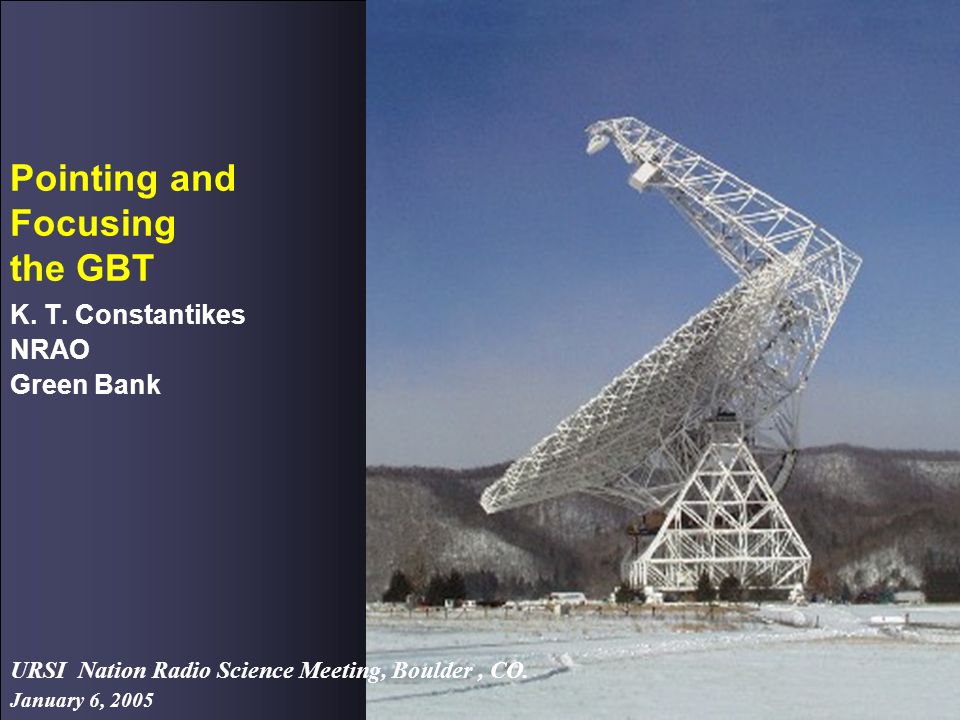 Pointing and Focusing the GBT

K. T. Constantikes
NRAO
Green Bank

URSI Nation Radio Science Meeting, Boulder , CO.
January 6, 2005